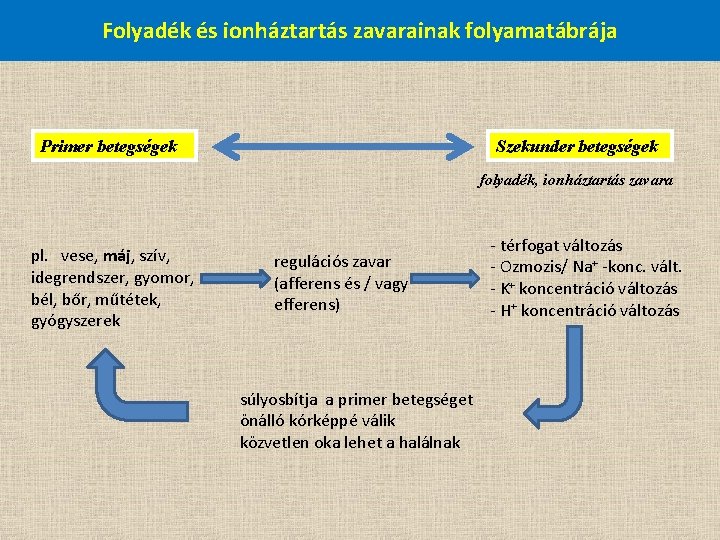 Folyadék és ionháztartás zavarainak folyamatábrája

Primer betegségek

Szekunder betegségek

folyadék, ionháztartás zavara

pl. vese, máj, szív, idegrendszer, gyomor, bél, bőr, műtétek, gyógyszerek

regulációs zavar (afferens és / vagy efferens)

- térfogat változás
- Ozmozis/ $Na^+$ -konc. vált.
- $K^+$ koncentráció változás
- $H^+$ koncentráció változás

súlyosbítja a primer betegséget
önálló kórképpé válik
közvetlen oka lehet a halálnak